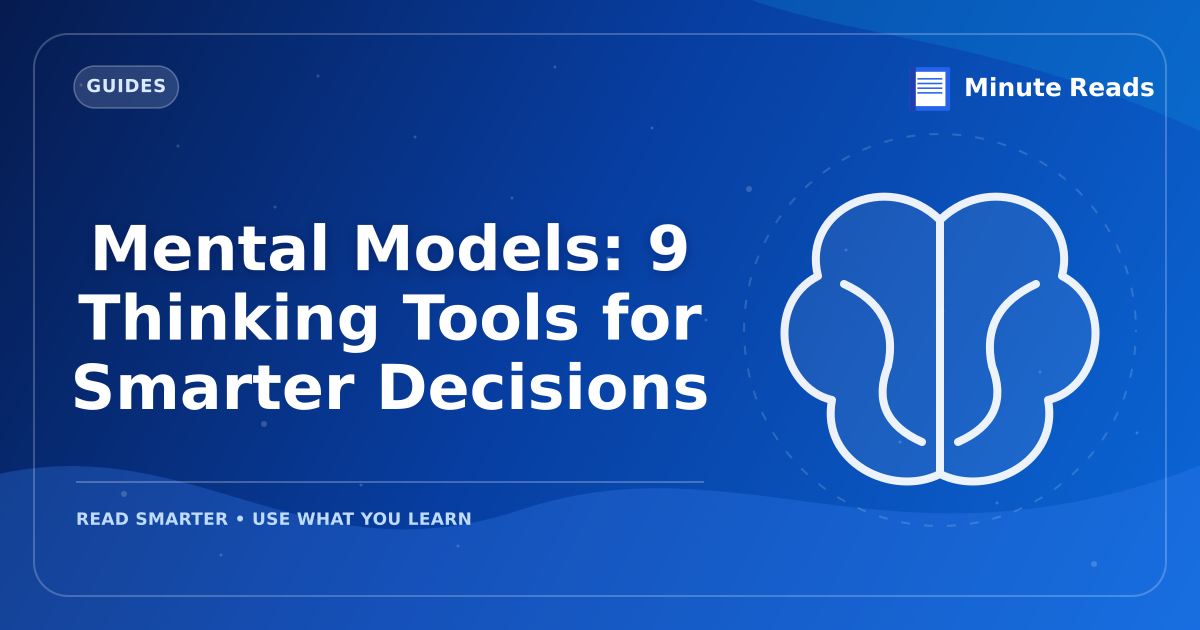 GUIDES

Minute Reads

Mental Models: 9 Thinking Tools for Smarter Decisions

READ SMARTER • USE WHAT YOU LEARN